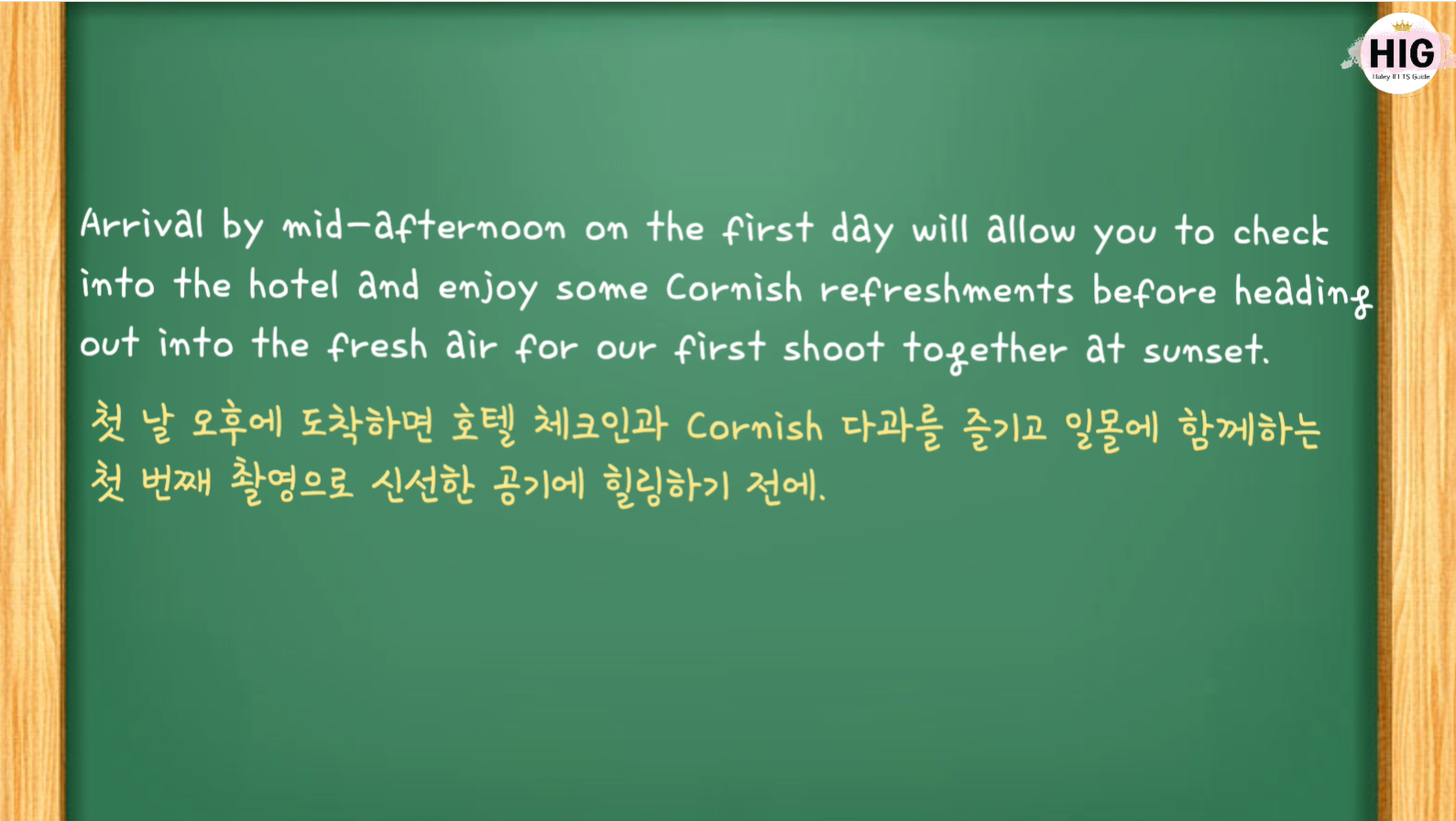 HIG
Haley IELTS Guide

Arrival by mid-afternoon on the first day will allow you to check into the hotel and enjoy some Cornish refreshments before heading out into the fresh air for our first shoot together at sunset.

첫 날 오후에 도착하면 호텔 체크인과 Cornish 다과를 즐기고 일몰에 함께하는 첫 번째 촬영으로 신선한 공기에 힐링하기 전에.